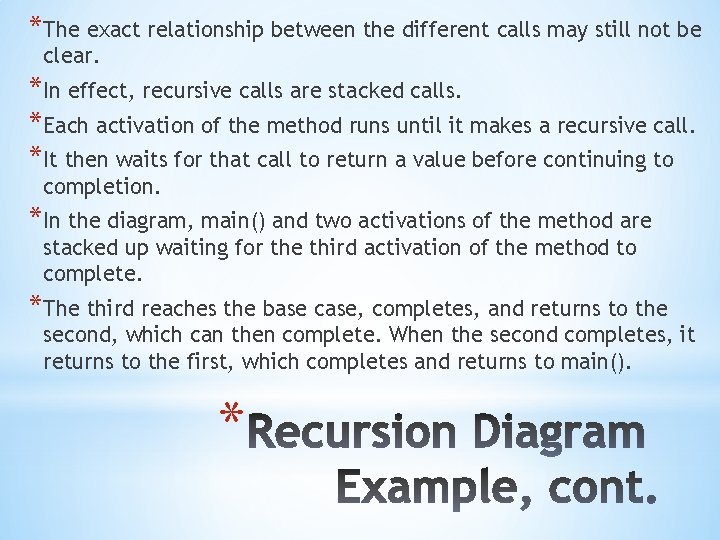 *The exact relationship between the different calls may still not be clear.

*In effect, recursive calls are stacked calls.

*Each activation of the method runs until it makes a recursive call.

*It then waits for that call to return a value before continuing to completion.

*In the diagram, main() and two activations of the method are stacked up waiting for the third activation of the method to complete.

*The third reaches the base case, completes, and returns to the second, which can then complete. When the second completes, it returns to the first, which completes and returns to main().

*Recursion Diagram Example, cont.